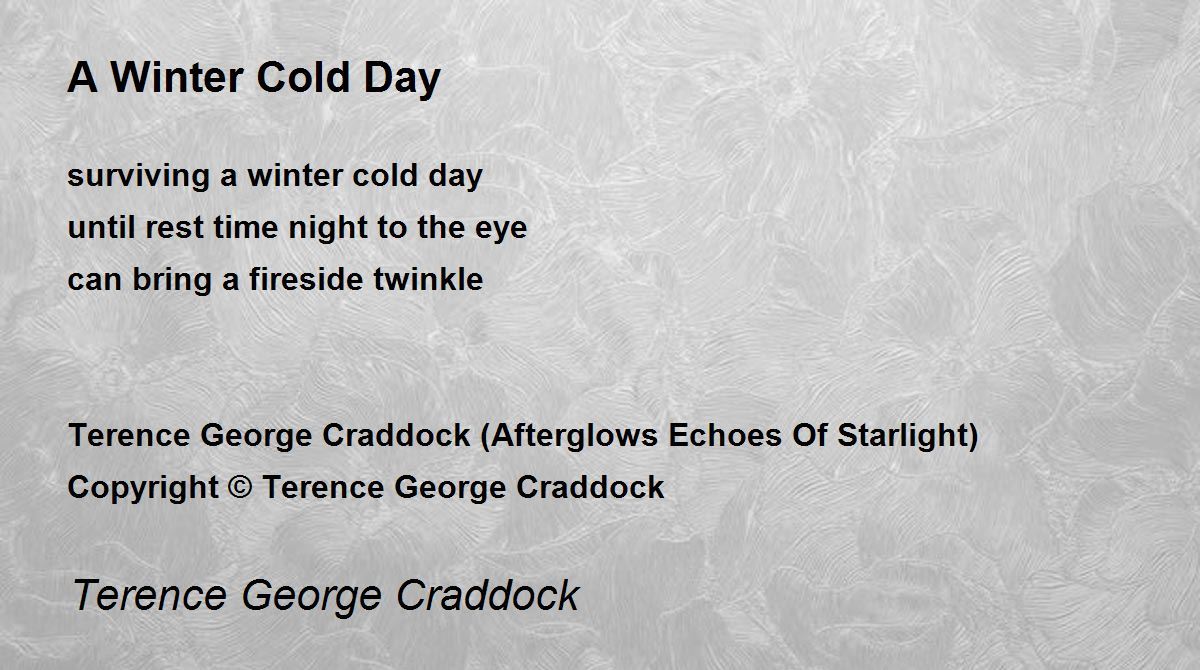 A Winter Cold Day

surviving a winter cold day
until rest time night to the eye
can bring a fireside twinkle

Terence George Craddock (Afterglows Echoes Of Starlight)
Copyright © Terence George Craddock

Terence George Craddock